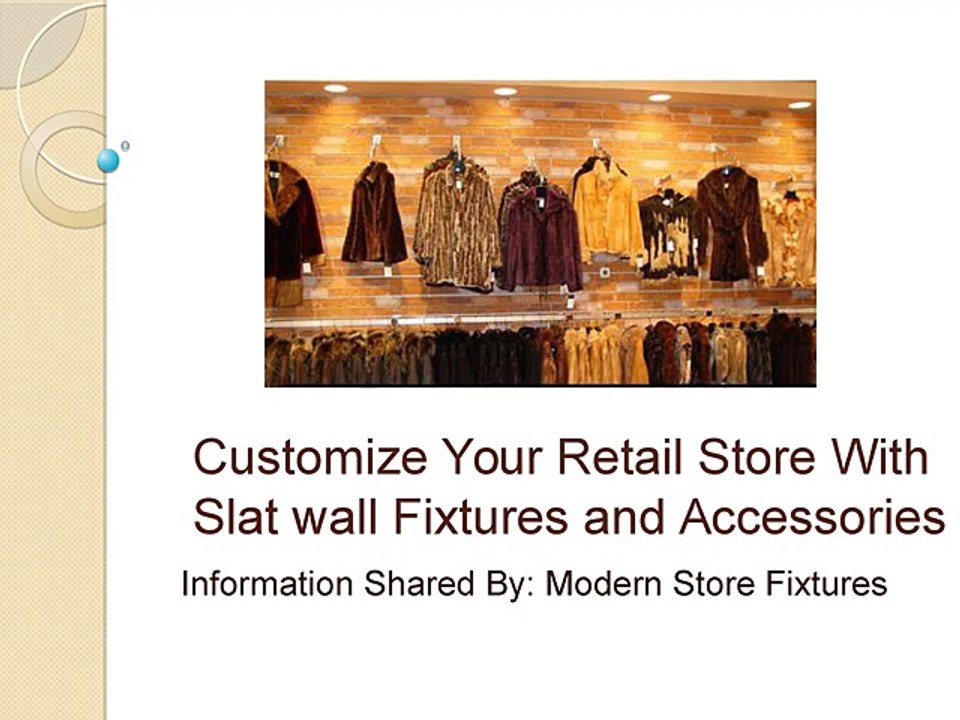 Customize Your Retail Store With Slat wall Fixtures and Accessories

Information Shared By: Modern Store Fixtures